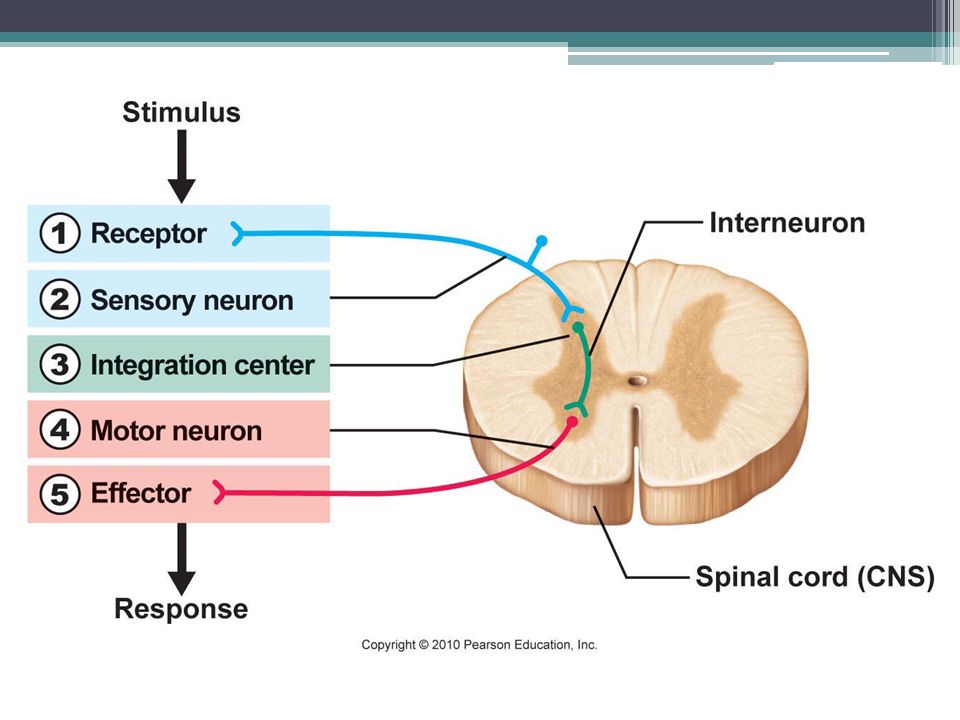 Stimulus

1 Receptor

2 Sensory neuron

3 Integration center

4 Motor neuron

5 Effector

Response

Interneuron

Spinal cord (CNS)

Copyright © 2010 Pearson Education, Inc.